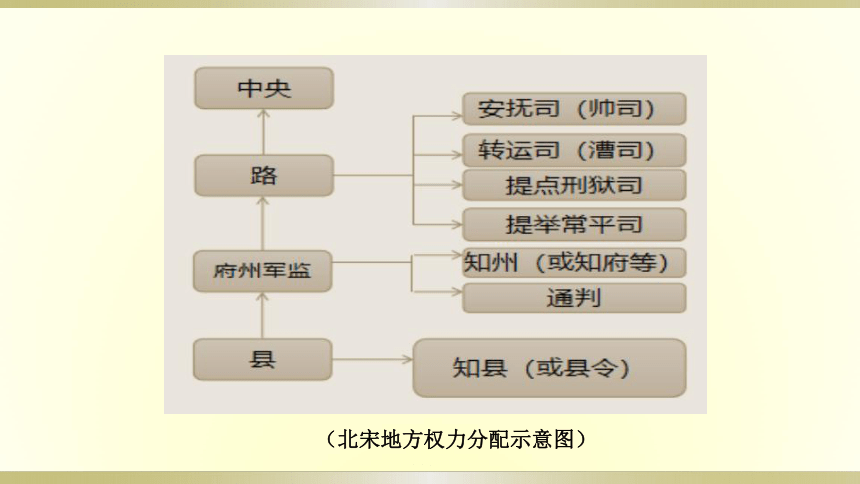 中央

路

府州军监

县

安抚司（帅司）

转运司（漕司）

提点刑狱司

提举常平司

知州（或知府等）

通判

知县（或县令）

（北宋地方权力分配示意图）